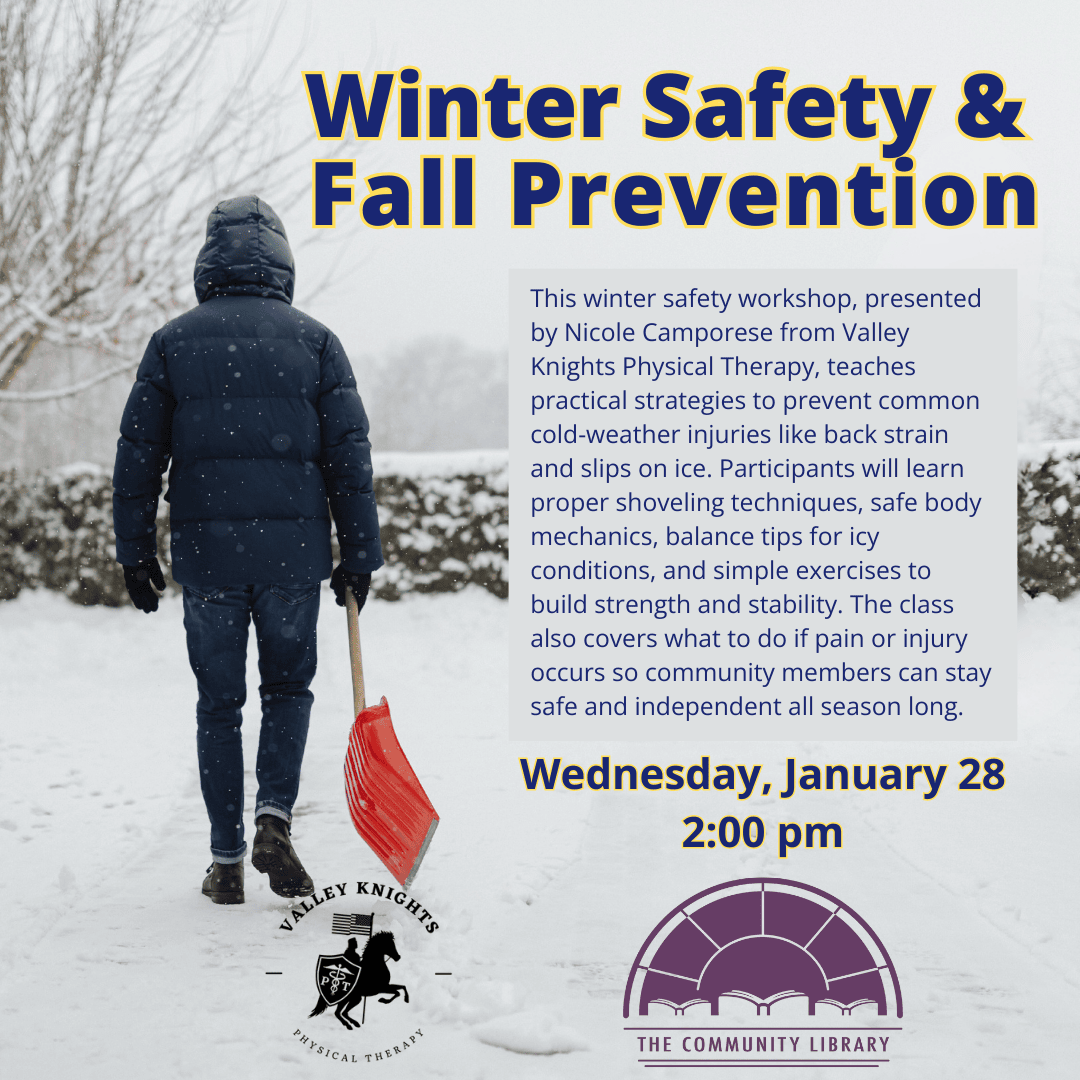 Winter Safety & Fall Prevention

This winter safety workshop, presented by Nicole Camporese from Valley Knights Physical Therapy, teaches practical strategies to prevent common cold-weather injuries like back strain and slips on ice. Participants will learn proper shoveling techniques, safe body mechanics, balance tips for icy conditions, and simple exercises to build strength and stability. The class also covers what to do if pain or injury occurs so community members can stay safe and independent all season long.

Wednesday, January 28
2:00 pm

VALLEY KNIGHTS
PT
PHYSICAL THERAPY

THE COMMUNITY LIBRARY